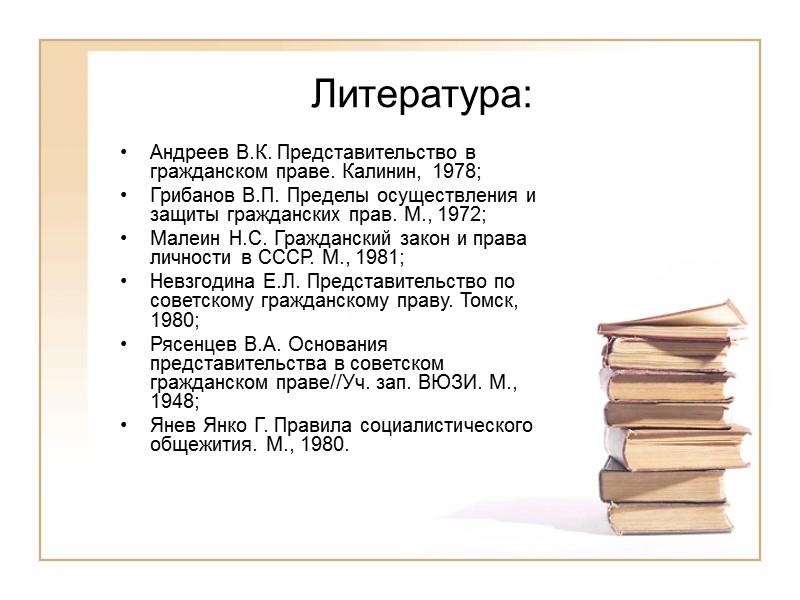 Литература:

• Андреев В.К. Представительство в гражданском праве. Калинин, 1978;
• Грибанов В.П. Пределы осуществления и защиты гражданских прав. М., 1972;
• Малеин Н.С. Гражданский закон и права личности в СССР. М., 1981;
• Невзгодина Е.Л. Представительство по советскому гражданскому праву. Томск, 1980;
• Рясенцев В.А. Основания представительства в советском гражданском праве//Уч. зап. ВЮЗИ. М., 1948;
• Янев Янко Г. Правила социалистического общежития. М., 1980.